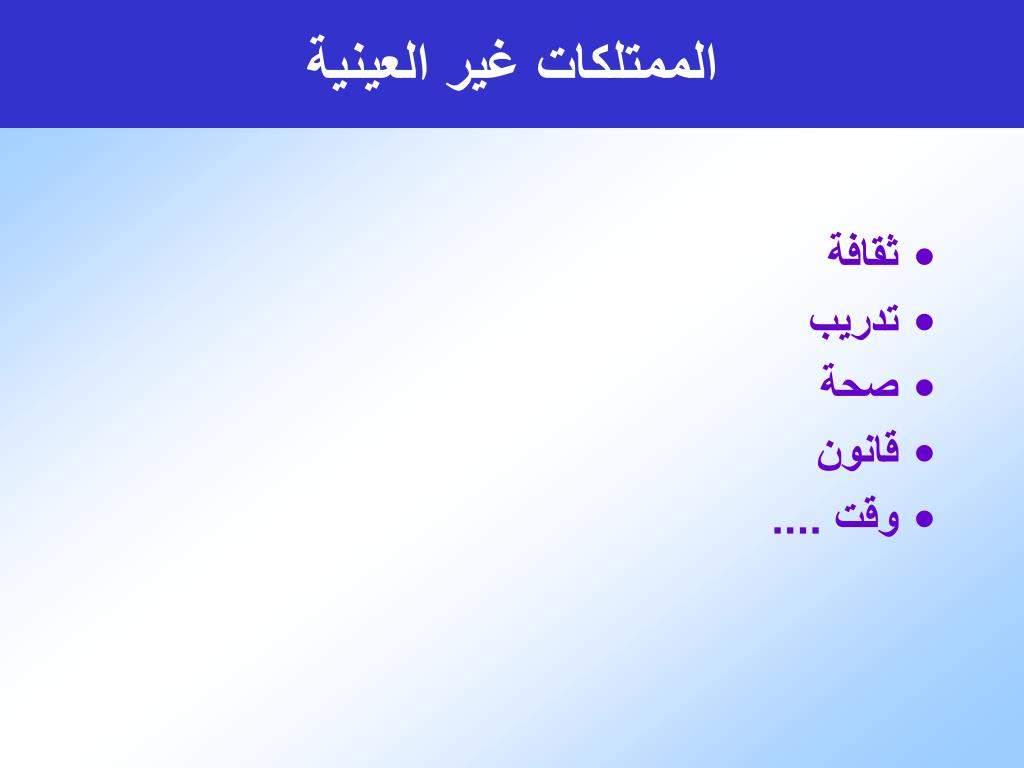 الممتلكات غير العينية

• ثقافة
• تدريب
• صحة
• قانون
• وقت ....